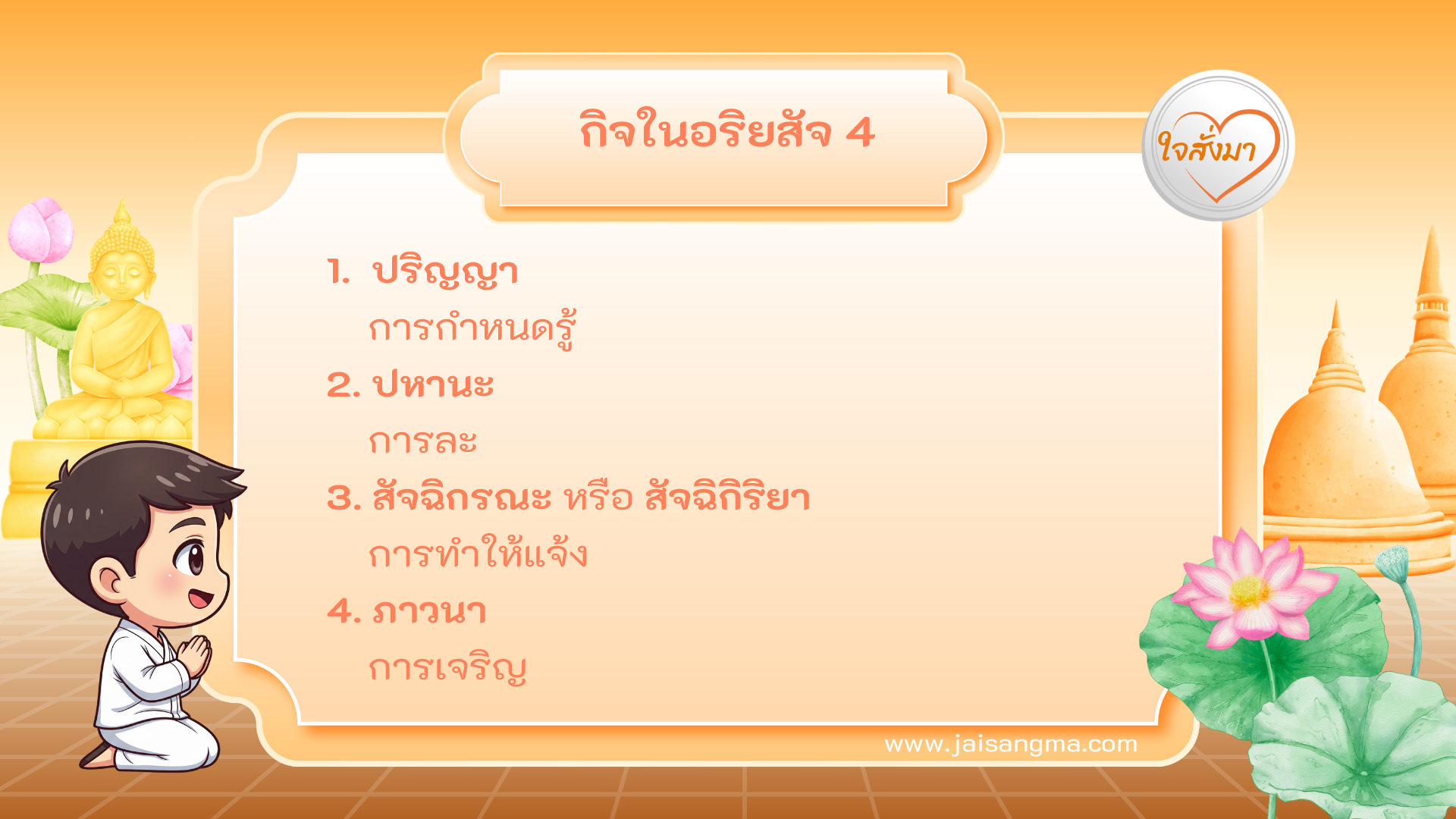 กิจในอริยสัจ 4

ใจสั่งมา

1. ปริญญา
การกำหนดรู้

2. ปหานะ
การละ

3. สัจฉิกรณะ หรือ สัจฉิกิริยา
การทำให้แจ้ง

4. ภาวนา
การเจริญ

www.jaisangma.com